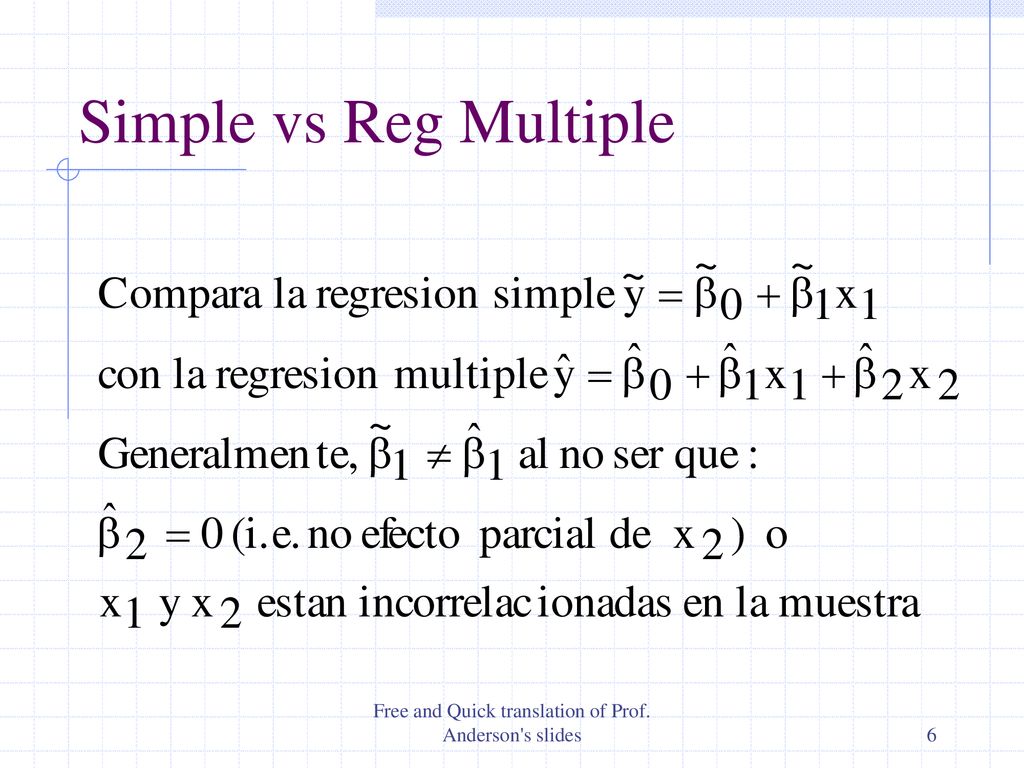 Simple vs Reg Multiple

Compara la regresion simple $\tilde{y} = \tilde{\beta}_0 + \tilde{\beta}_1 x_1$

con la regresion multiple $\hat{y} = \hat{\beta}_0 + \hat{\beta}_1 x_1 + \hat{\beta}_2 x_2$

Generalmente, $\tilde{\beta}_1 \neq \hat{\beta}_1$ al no ser que :

$\hat{\beta}_2 = 0$ (i.e. no efecto parcial de $x_2$) o

$x_1$ y $x_2$ estan incorrelacionadas en la muestra

Free and Quick translation of Prof. Anderson's slides

6